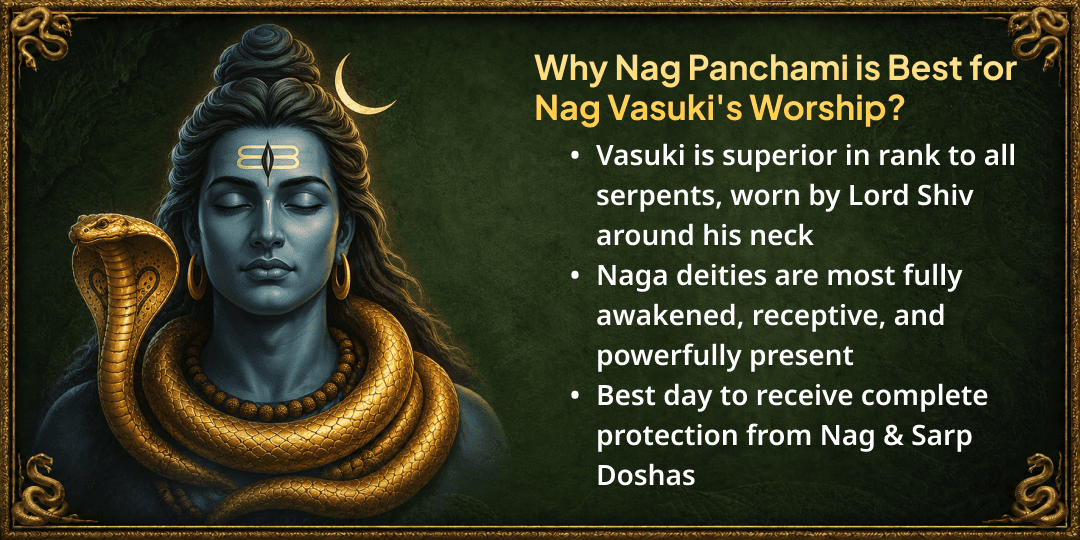 Why Nag Panchami is Best for Nag Vasuki's Worship?

• Vasuki is superior in rank to all serpents, worn by Lord Shiv around his neck
• Naga deities are most fully awakened, receptive, and powerfully present
• Best day to receive complete protection from Nag & Sarp Doshas